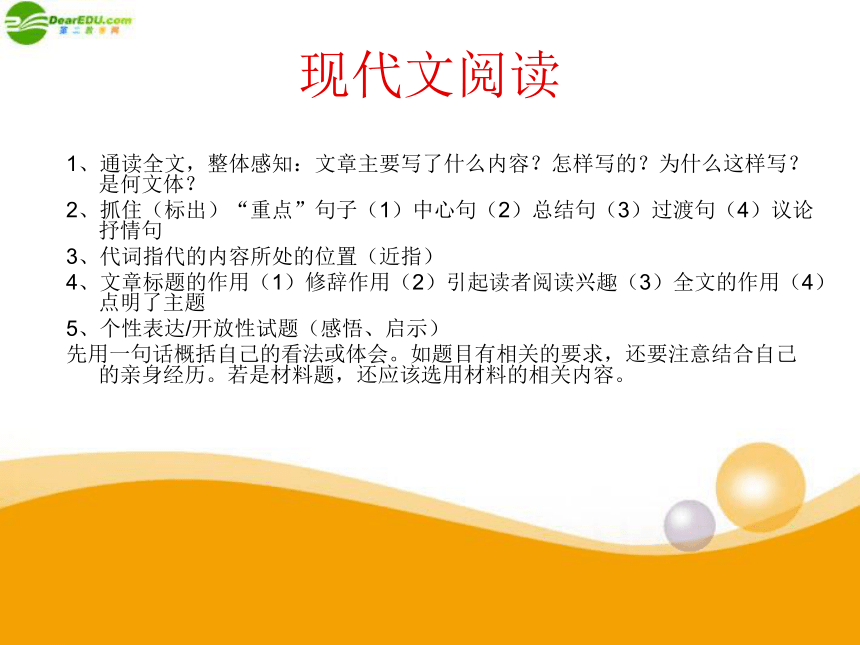 DearEDU.com
第二教育网

现代文阅读

1、通读全文，整体感知：文章主要写了什么内容？怎样写的？为什么这样写？是何文体？
2、抓住（标出）“重点”句子（1）中心句（2）总结句（3）过渡句（4）议论抒情句
3、代词指代的内容所处的位置（近指）
4、文章标题的作用（1）修辞作用（2）引起读者阅读兴趣（3）全文的作用（4）点明了主题
5、个性表达/开放性试题（感悟、启示）
先用一句话概括自己的看法或体会。如题目有相关的要求，还要注意结合自己的亲身经历。若是材料题，还应该选用材料的相关内容。